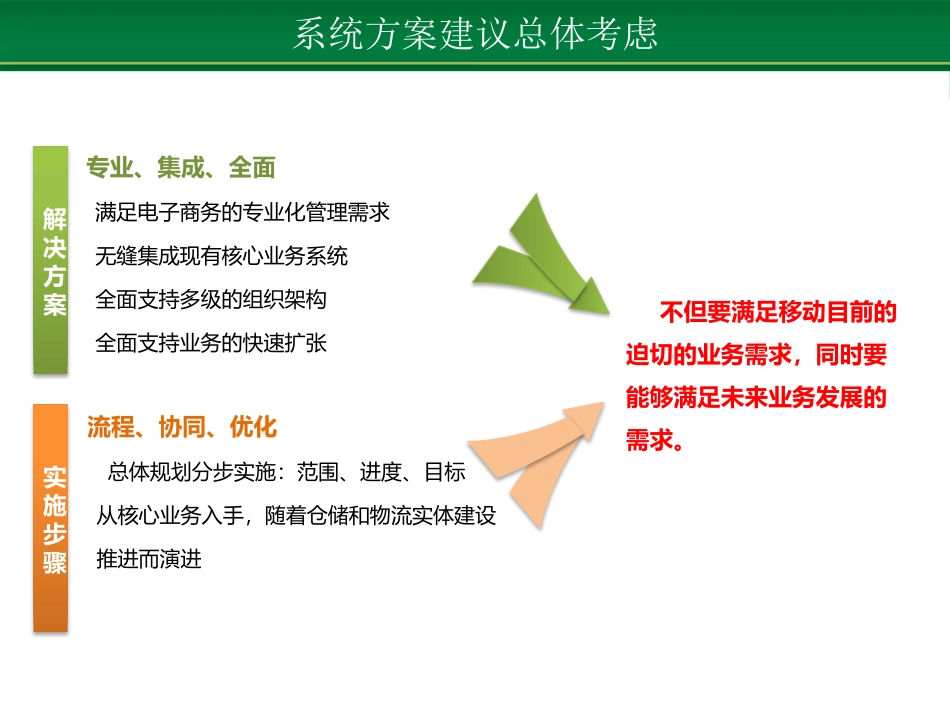 系统方案建议总体考虑

解决方案

专业、集成、全面

满足电子商务的专业化管理需求

无缝集成现有核心业务系统

全面支持多级的组织架构

全面支持业务的快速扩张

实施步骤

流程、协同、优化

总体规划分步实施：范围、进度、目标

从核心业务入手，随着仓储和物流实体建设推进而演进

不但要满足移动目前的迫切的业务需求，同时要能够满足未来业务发展的需求。